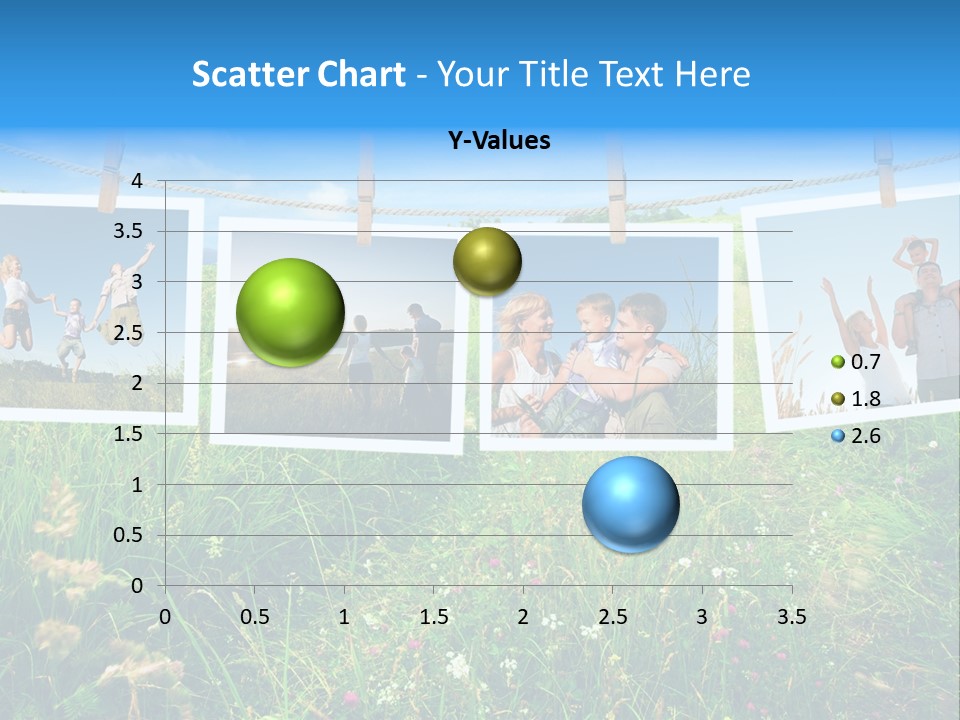 Scatter Chart - Your Title Text Here

Y-Values

4
3.5
3
2.5
2
1.5
1
0.5
0

0 0.5 1 1.5 2 2.5 3 3.5

0.7
1.8
2.6